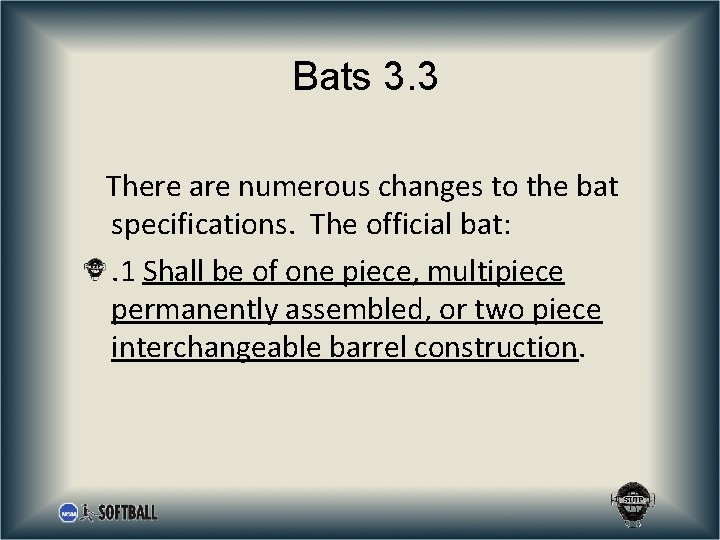 Bats 3.3

There are numerous changes to the bat specifications. The official bat:

.1 Shall be of one piece, multipiece permanently assembled, or two piece interchangeable barrel construction.

NCAA SOFTBALL

SUP